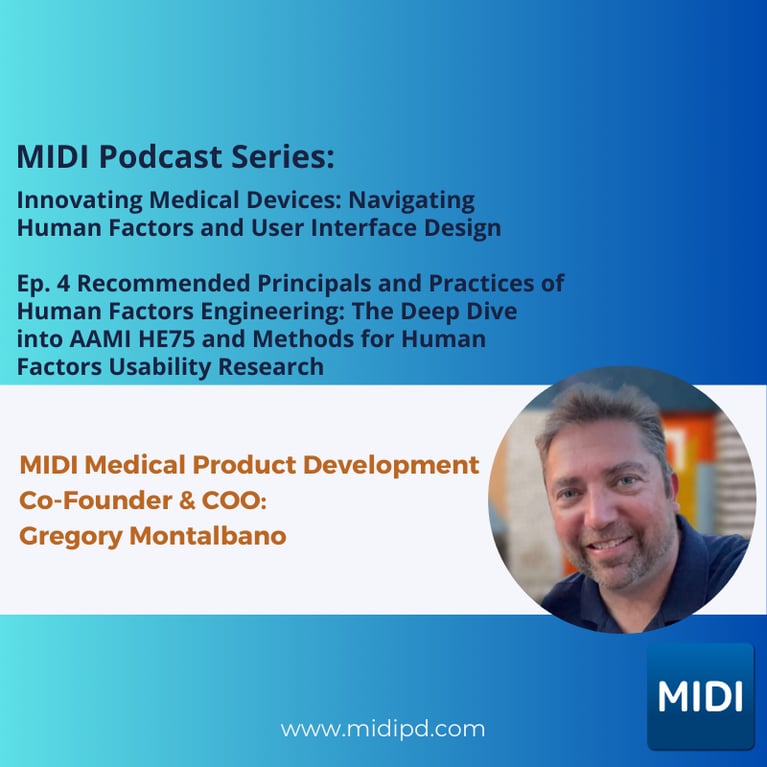 MIDI Podcast Series:

Innovating Medical Devices: Navigating Human Factors and User Interface Design

Ep. 4 Recommended Principals and Practices of Human Factors Engineering: The Deep Dive into AAMI HE75 and Methods for Human Factors Usability Research

MIDI Medical Product Development
Co-Founder & COO:
Gregory Montalbano

MIDI

www.midipd.com